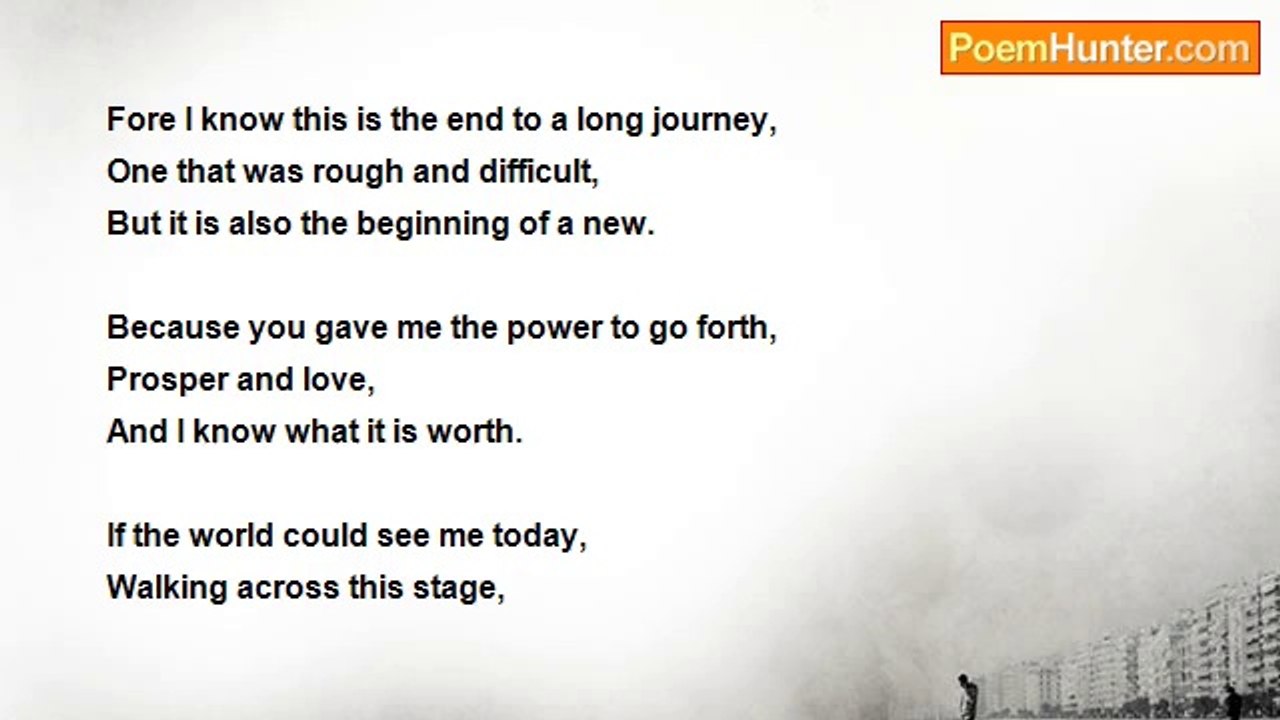 PoemHunter.com

Fore I know this is the end to a long journey,
One that was rough and difficult,
But it is also the beginning of a new.

Because you gave me the power to go forth,
Prosper and love,
And I know what it is worth.

If the world could see me today,
Walking across this stage,